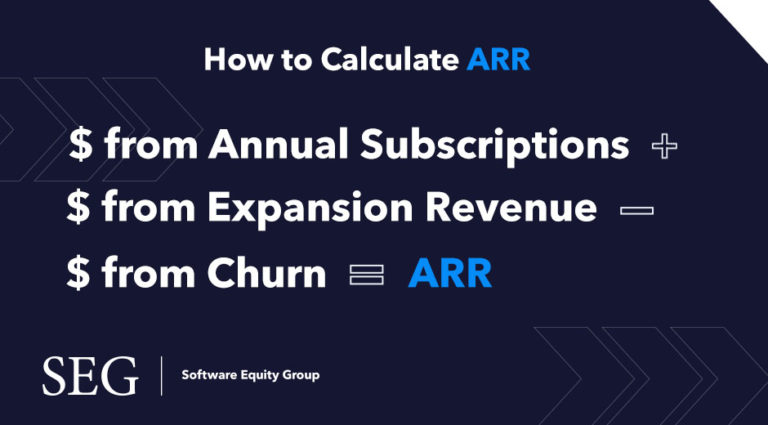 How to Calculate ARR

\$ from Annual Subscriptions +

\$ from Expansion Revenue −

\$ from Churn = ARR

SEG | Software Equity Group